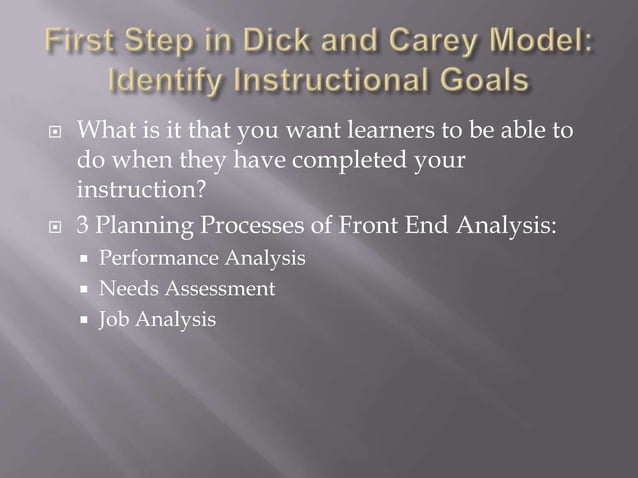 First Step in Dick and Carey Model: Identify Instructional Goals

What is it that you want learners to be able to do when they have completed your instruction?

3 Planning Processes of Front End Analysis:

Performance Analysis

Needs Assessment

Job Analysis